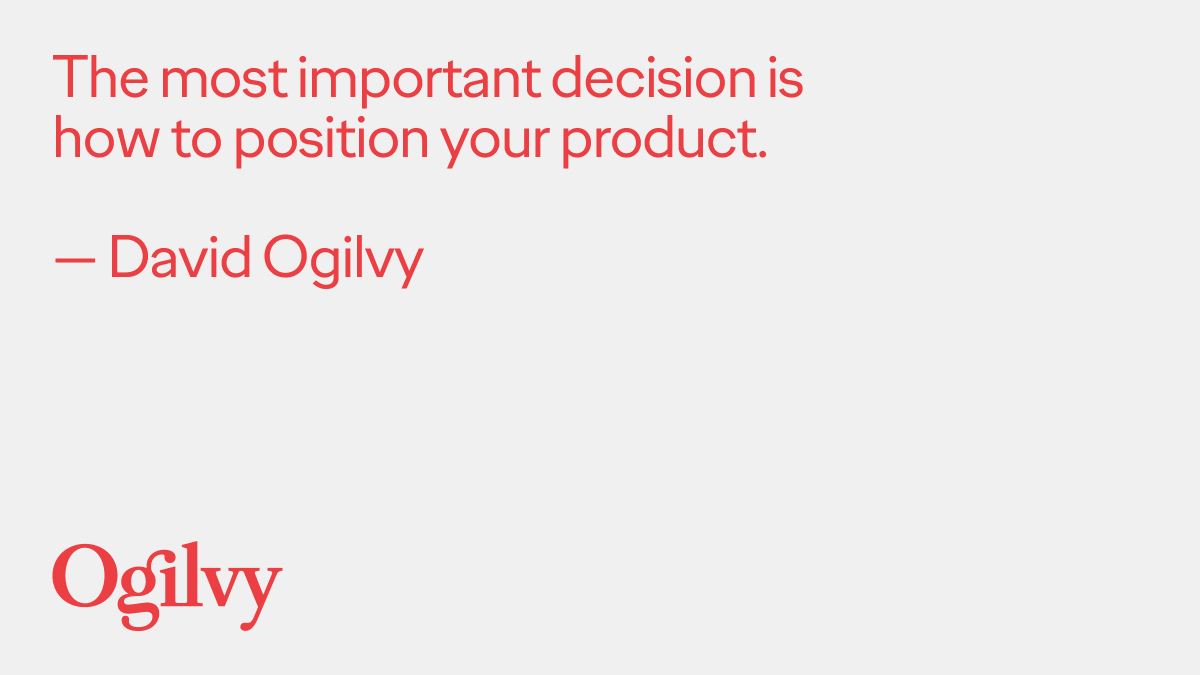 The most important decision is how to position your product.

— David Ogilvy

Ogilvy